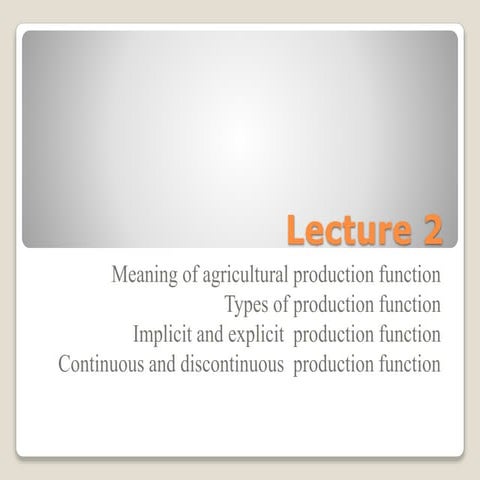 Lecture 2

Meaning of agricultural production function
Types of production function
Implicit and explicit production function
Continuous and discontinuous production function